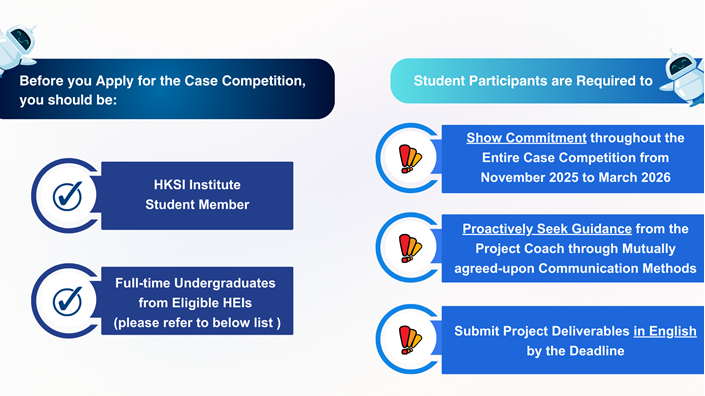 Before you Apply for the Case Competition, you should be:

HKSI Institute Student Member

Full-time Undergraduates from Eligible HEIs (please refer to below list )

Student Participants are Required to

Show Commitment throughout the Entire Case Competition from November 2025 to March 2026

Proactively Seek Guidance from the Project Coach through Mutually agreed-upon Communication Methods

Submit Project Deliverables in English by the Deadline